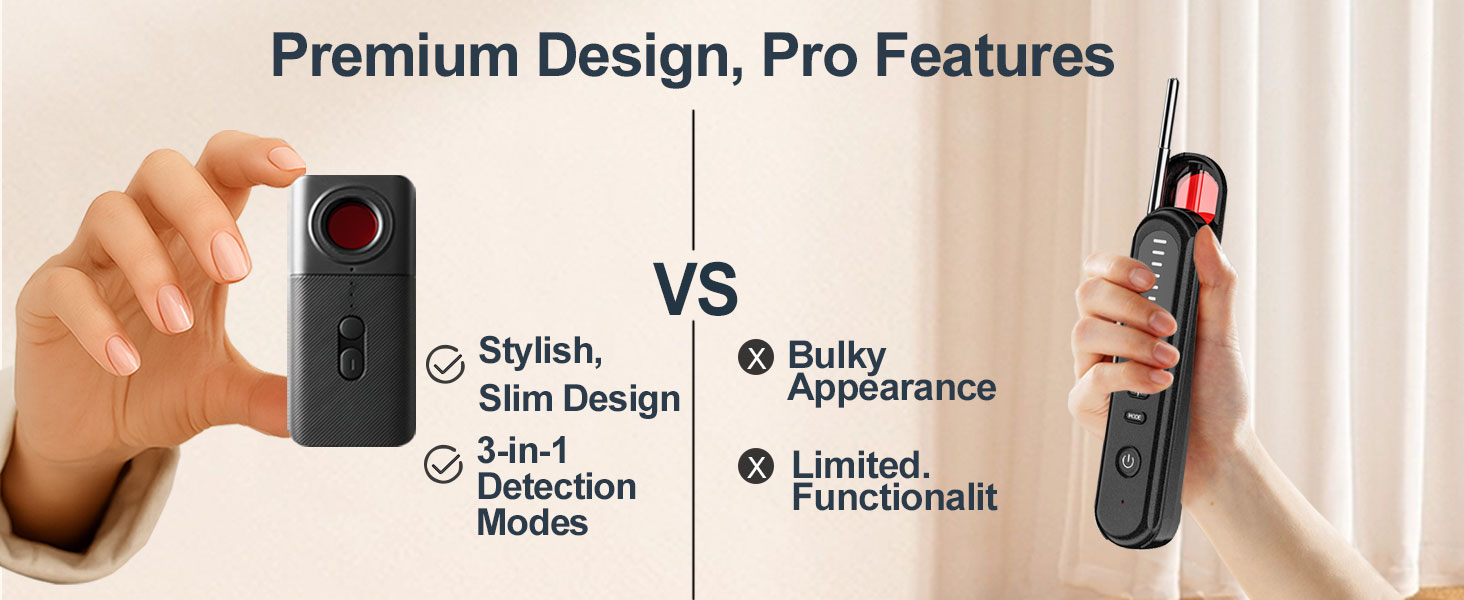 Premium Design, Pro Features

VS

Stylish, Slim Design

3-in-1 Detection Modes

Bulky Appearance

Limited. Functionalit

MODE